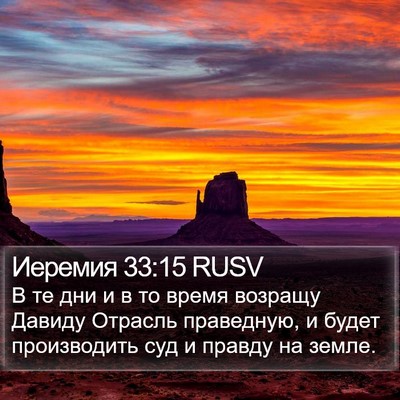 Иеремия 33:15 RUSV
В те дни и в то время возращу Давиду Отрасль праведную, и будет производить суд и правду на земле.